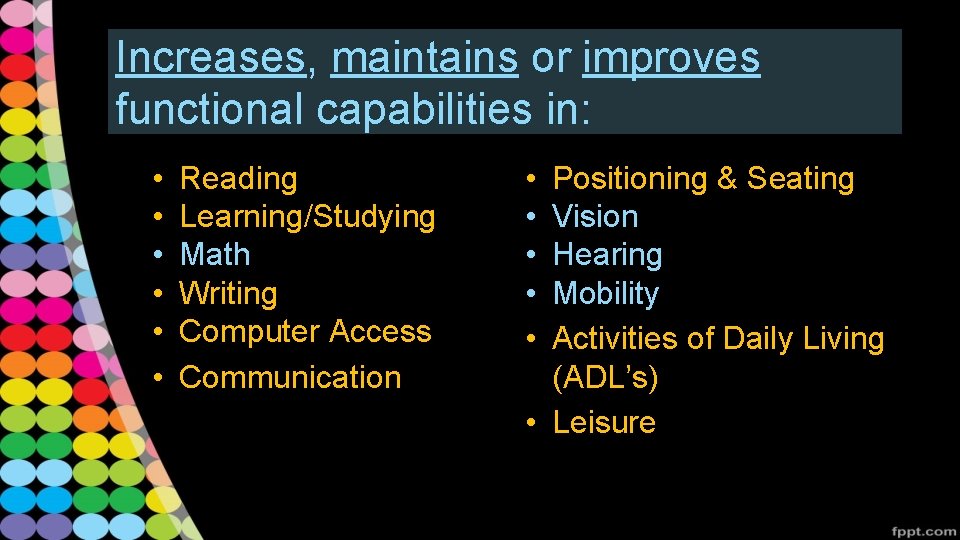 Increases, maintains or improves functional capabilities in:

• Reading
• Learning/Studying
• Math
• Writing
• Computer Access
• Communication

• Positioning & Seating
• Vision
• Hearing
• Mobility
• Activities of Daily Living (ADL's)
• Leisure

fppt.com